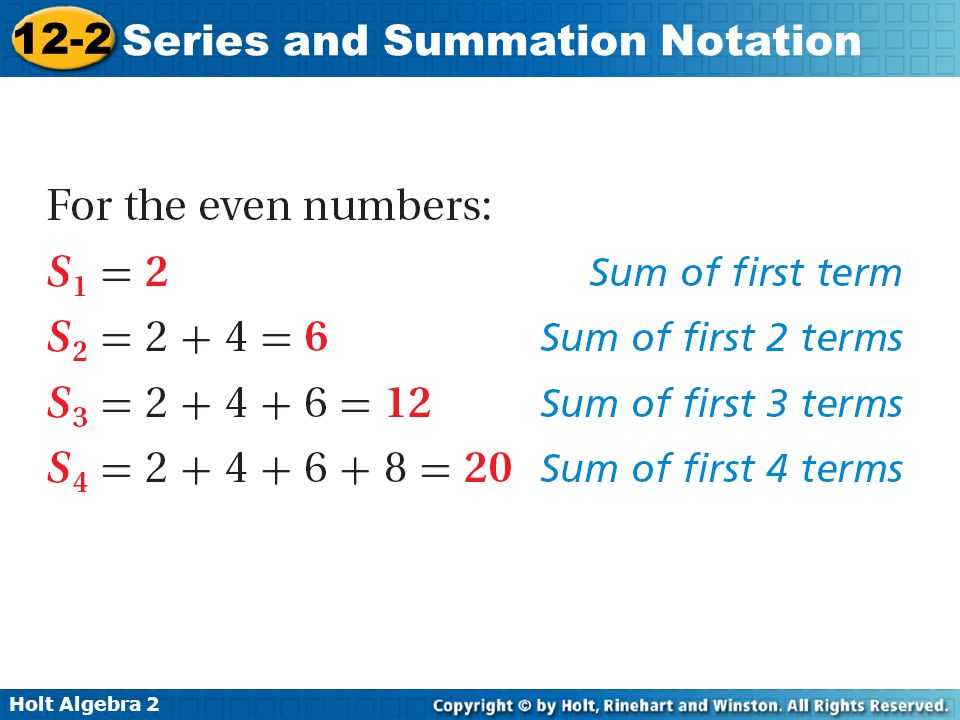 12-2 Series and Summation Notation

For the even numbers:

$S_1 = 2$ Sum of first term

$S_2 = 2 + 4 = 6$ Sum of first 2 terms

$S_3 = 2 + 4 + 6 = 12$ Sum of first 3 terms

$S_4 = 2 + 4 + 6 + 8 = 20$ Sum of first 4 terms

Holt Algebra 2

Copyright © by Holt, Rinehart and Winston. All Rights Reserved.